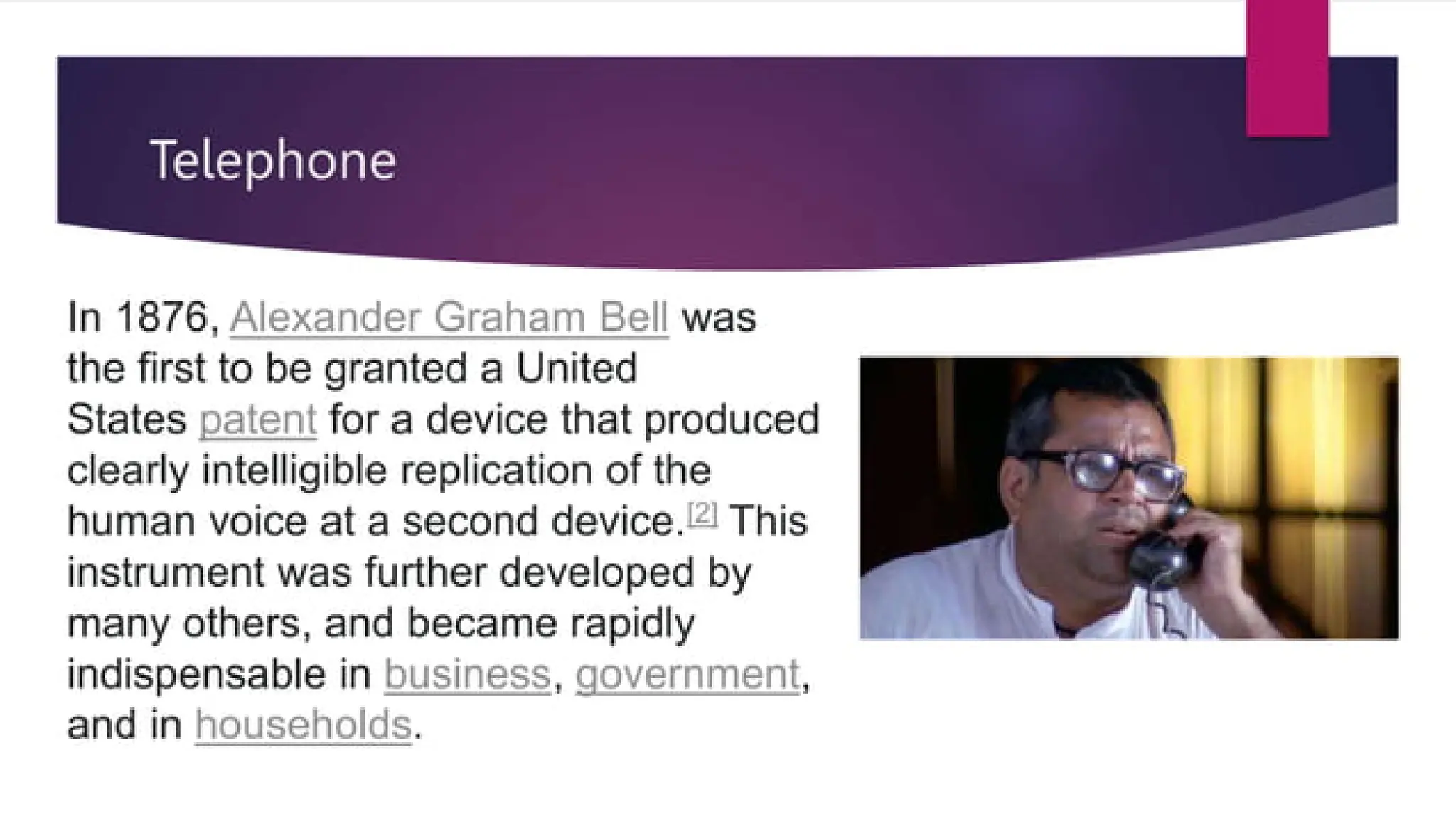 Telephone

In 1876, Alexander Graham Bell was the first to be granted a United States patent for a device that produced clearly intelligible replication of the human voice at a second device.[2] This instrument was further developed by many others, and became rapidly indispensable in business, government, and in households.